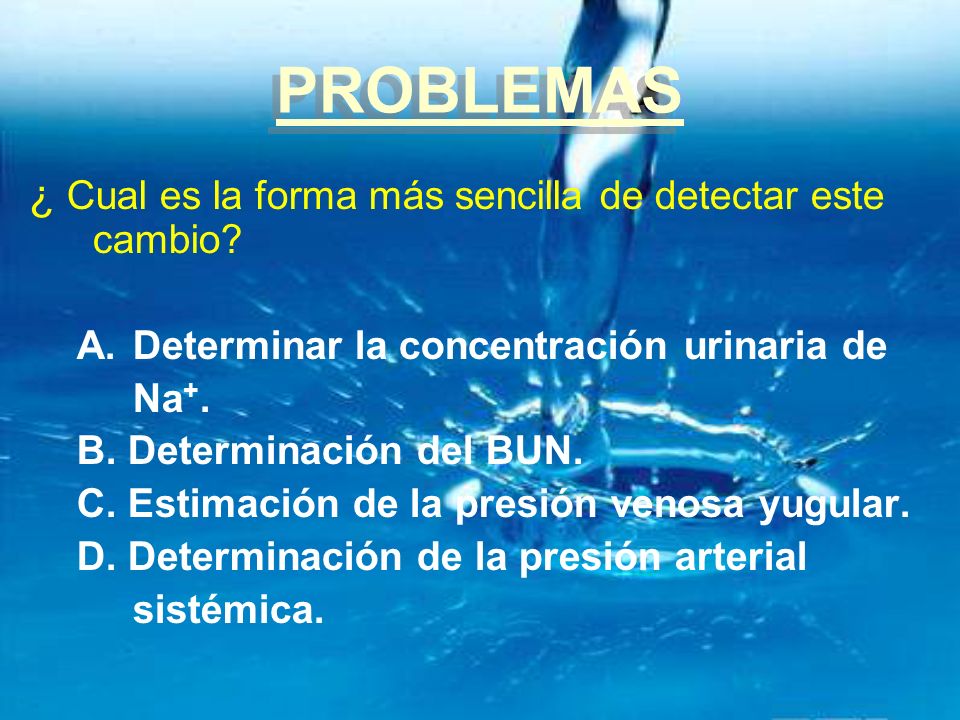 PROBLEMAS

¿ Cual es la forma más sencilla de detectar este cambio?

A. Determinar la concentración urinaria de $Na^+$.
B. Determinación del BUN.
C. Estimación de la presión venosa yugular.
D. Determinación de la presión arterial sistémica.